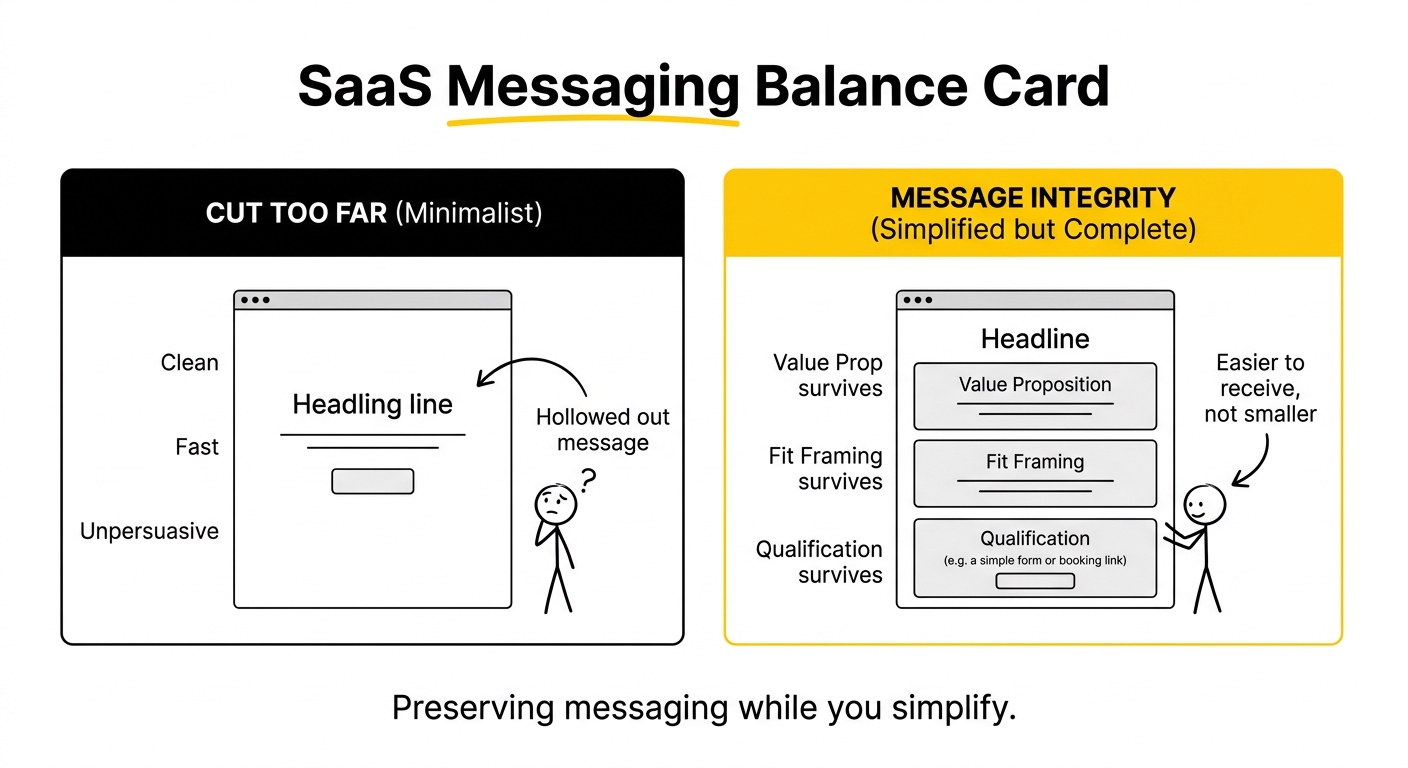 SaaS Messaging Balance Card

CUT TOO FAR (Minimalist)

Clean

Fast

Unpersuasive

Headling line

Hollowed out message

?

MESSAGE INTEGRITY
(Simplified but Complete)

Value Prop survives

Fit Framing survives

Qualification survives

Headline

Value Proposition

Fit Framing

Qualification
(e.g. a simple form or booking link)

Easier to receive, not smaller

Preserving messaging while you simplify.